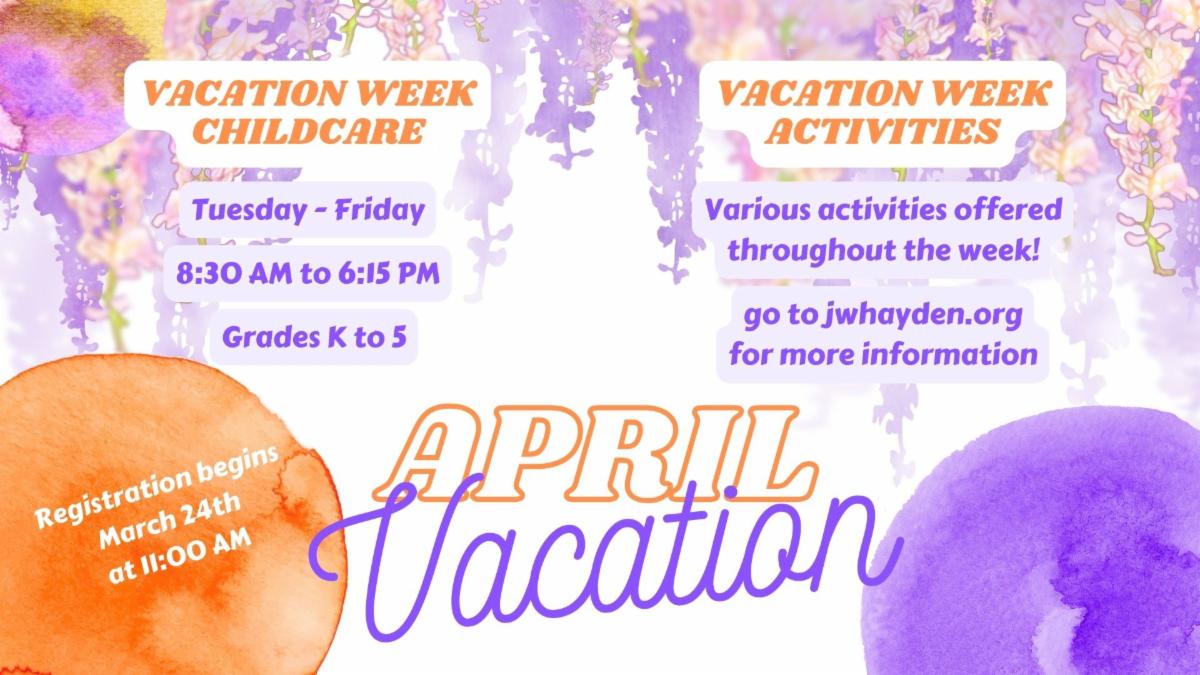 VACATION WEEK CHILDCARE

Tuesday - Friday

8:30 AM to 6:15 PM

Grades K to 5

VACATION WEEK ACTIVITIES

Various activities offered throughout the week!

go to jwhayden.org for more information

Registration begins March 24th at 11:00 AM

APRIL Vacation